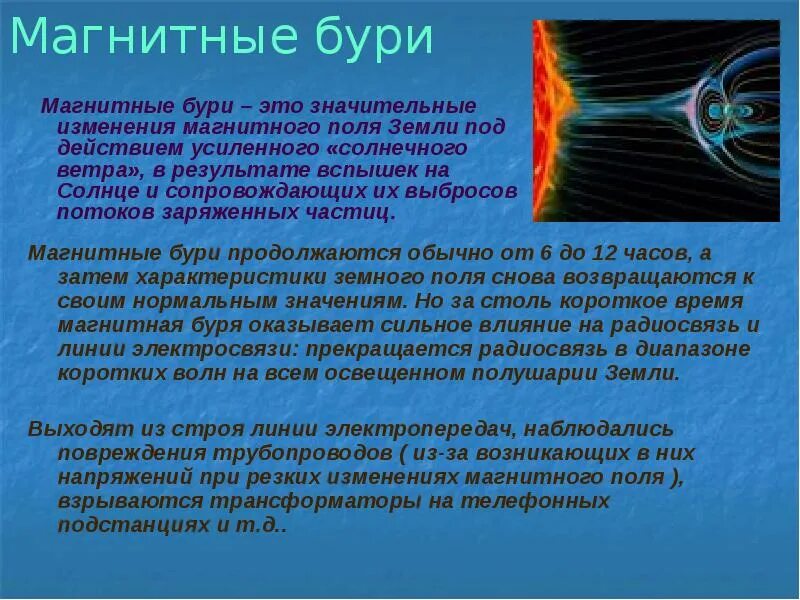 Магнитные бури

Магнитные бури – это значительные изменения магнитного поля Земли под действием усиленного «солнечного ветра», в результате вспышек на Солнце и сопровождающих их выбросов потоков заряженных частиц.

Магнитные бури продолжаются обычно от 6 до 12 часов, а затем характеристики земного поля снова возвращаются к своим нормальным значениям. Но за столь короткое время магнитная буря оказывает сильное влияние на радиосвязь и линии электросвязи: прекращается радиосвязь в диапазоне коротких волн на всем освещенном полушарии Земли.

Выходят из строя линии электропередач, наблюдались повреждения трубопроводов ( из-за возникающих в них напряжений при резких изменениях магнитного поля ), взрываются трансформаторы на телефонных подстанциях и т.д..